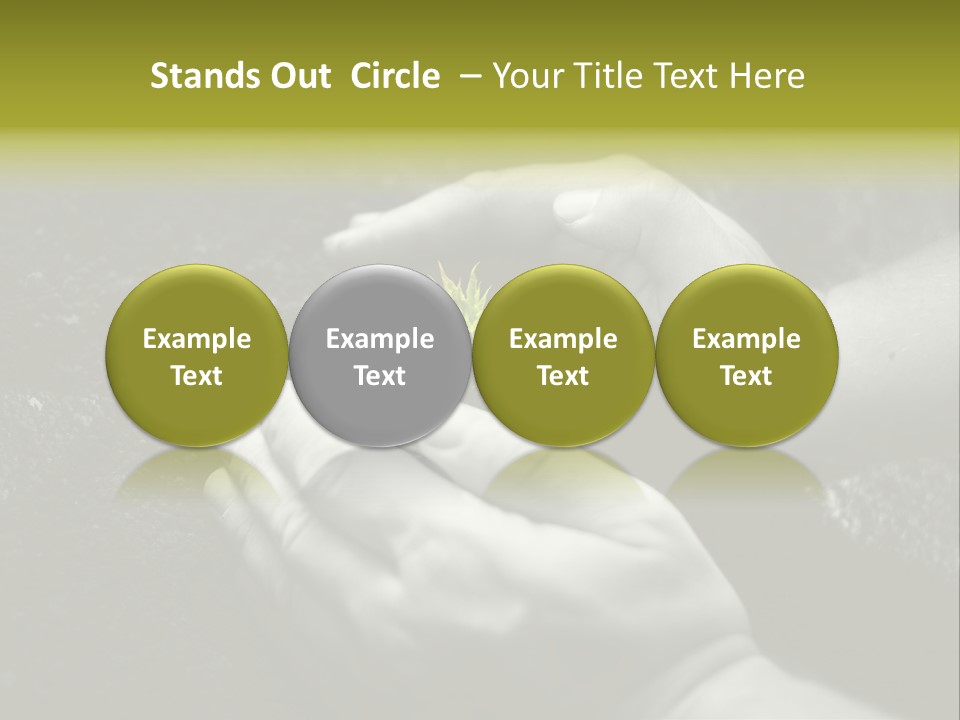 Stands Out Circle – Your Title Text Here

Example Text

Example Text

Example Text

Example Text